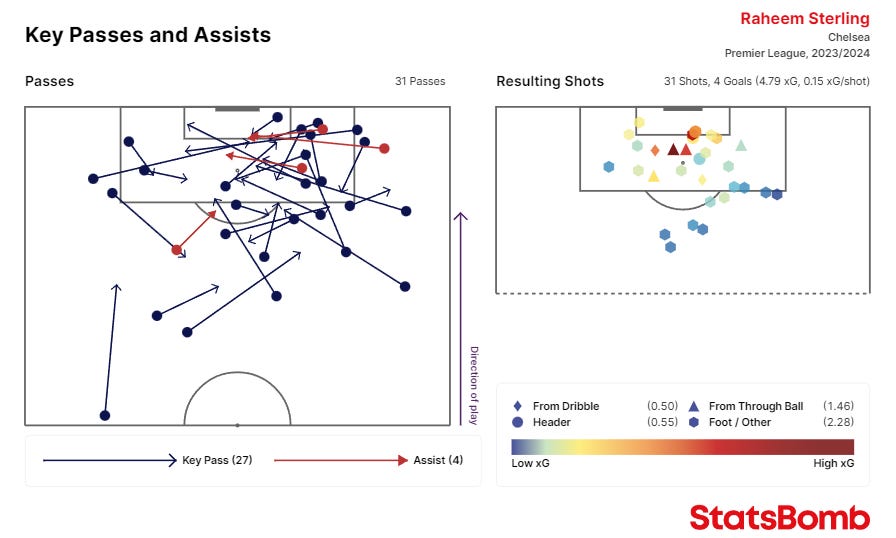 Key Passes and Assists

Raheem Sterling
Chelsea
Premier League, 2023/2024

Passes

31 Passes

Resulting Shots

31 Shots, 4 Goals (4.79 xG, 0.15 xG/shot)

Direction of play

Key Pass (27)

Assist (4)

From Dribble (0.50)
From Through Ball (1.46)
Header (0.55)
Foot / Other (2.28)

Low xG
High xG

StatsBomb